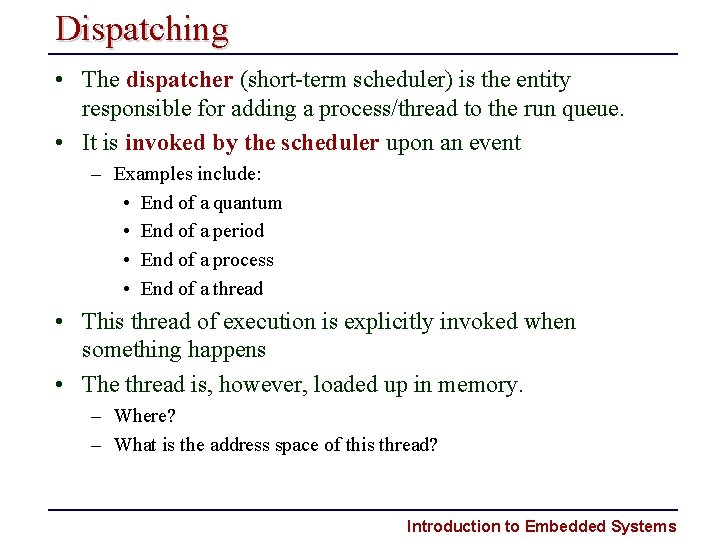 Dispatching

• The dispatcher (short-term scheduler) is the entity responsible for adding a process/thread to the run queue.
• It is invoked by the scheduler upon an event
  – Examples include:
    • End of a quantum
    • End of a period
    • End of a process
    • End of a thread
• This thread of execution is explicitly invoked when something happens
• The thread is, however, loaded up in memory.
  – Where?
  – What is the address space of this thread?

Introduction to Embedded Systems